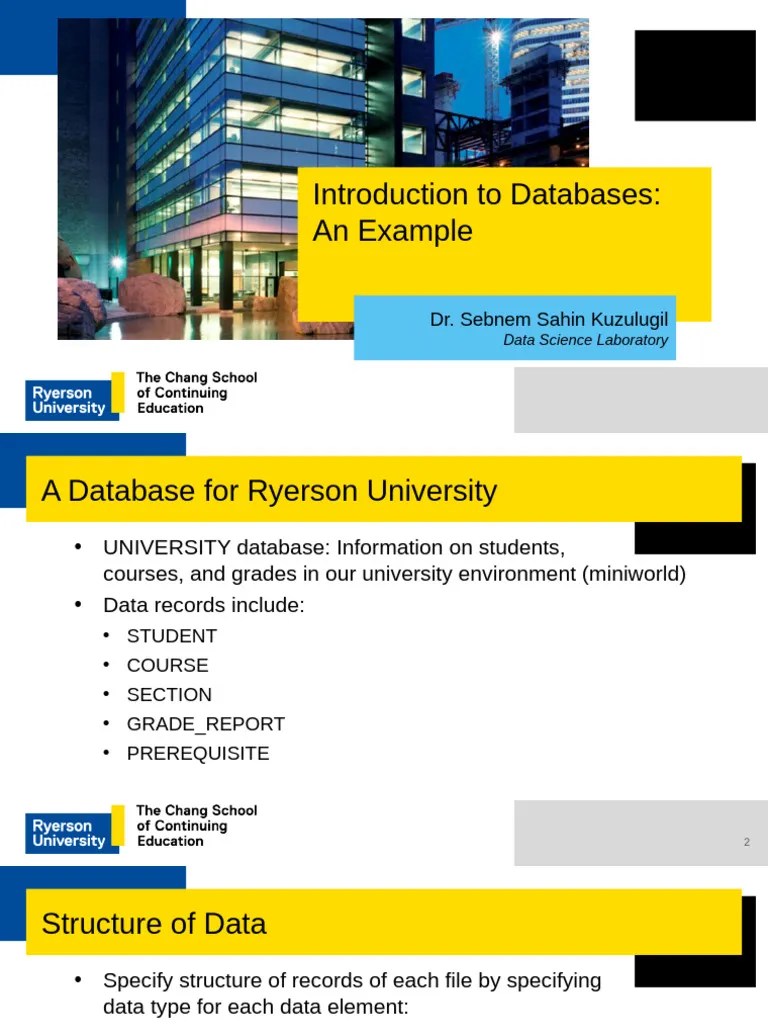 Introduction to Databases: An Example

Dr. Sebnem Sahin Kuzulugil
Data Science Laboratory

Ryerson University
The Chang School of Continuing Education

A Database for Ryerson University

• UNIVERSITY database: Information on students, courses, and grades in our university environment (miniworld)
• Data records include:
• STUDENT
• COURSE
• SECTION
• GRADE_REPORT
• PREREQUISITE

Ryerson University
The Chang School of Continuing Education

2

Structure of Data

• Specify structure of records of each file by specifying data type for each data element: